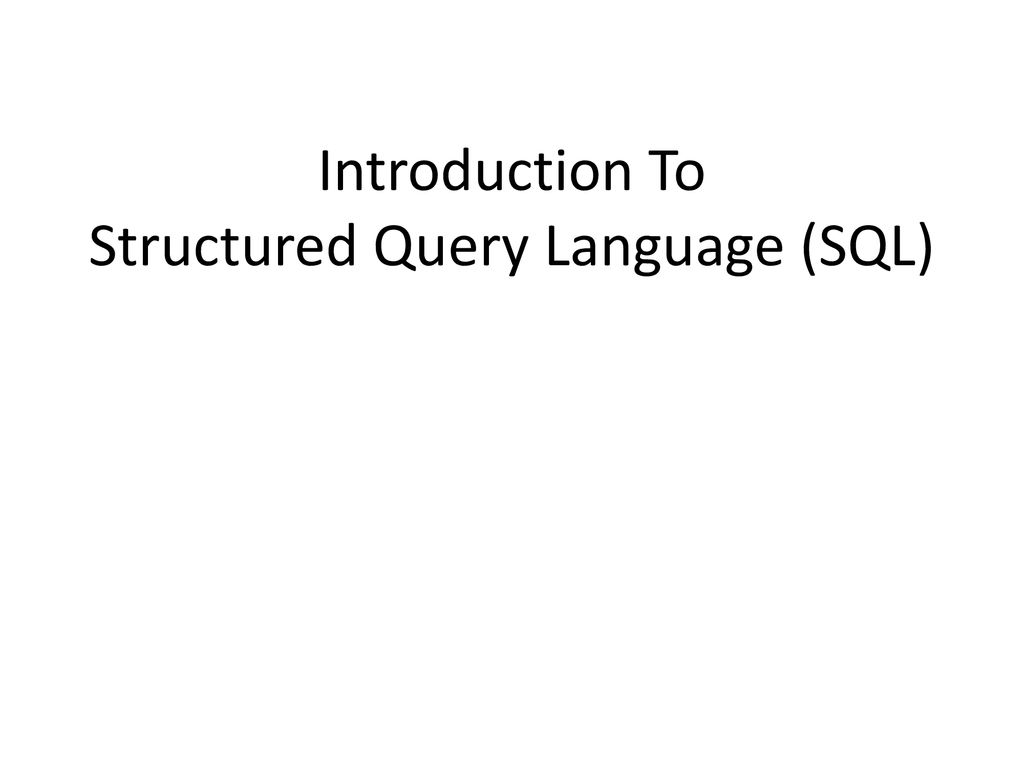 Introduction To
Structured Query Language (SQL)